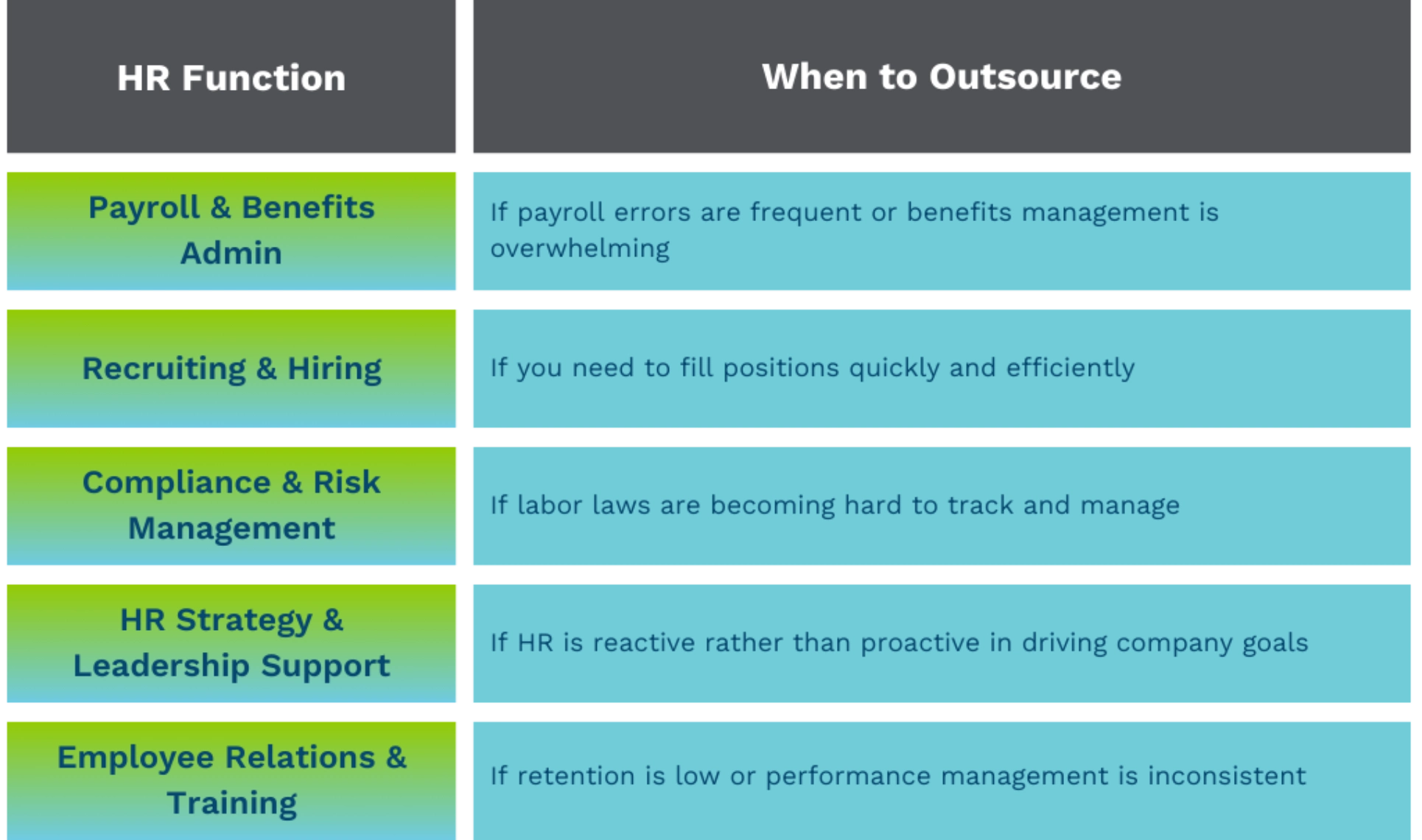 | HR Function | When to Outsource |
|---|---|
| Payroll & Benefits Admin | If payroll errors are frequent or benefits management is overwhelming |
| Recruiting & Hiring | If you need to fill positions quickly and efficiently |
| Compliance & Risk Management | If labor laws are becoming hard to track and manage |
| HR Strategy & Leadership Support | If HR is reactive rather than proactive in driving company goals |
| Employee Relations & Training | If retention is low or performance management is inconsistent |